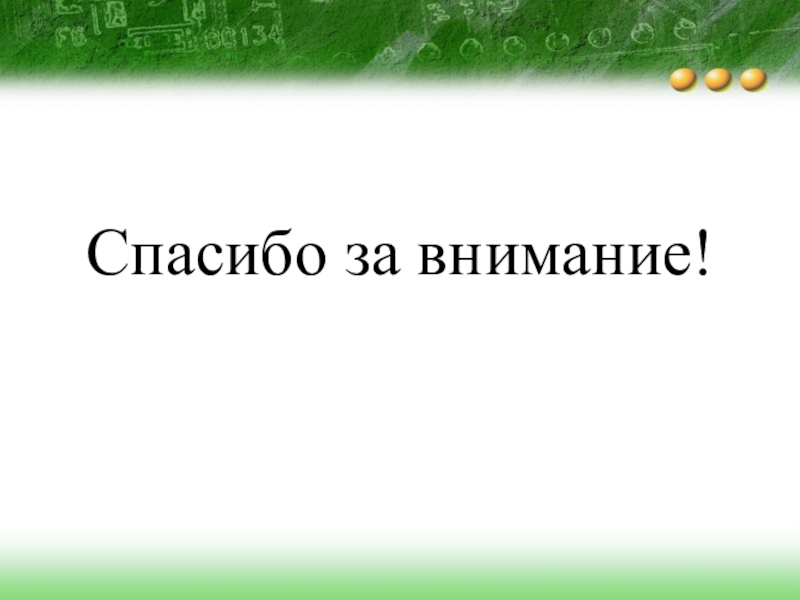 Спасибо за внимание!